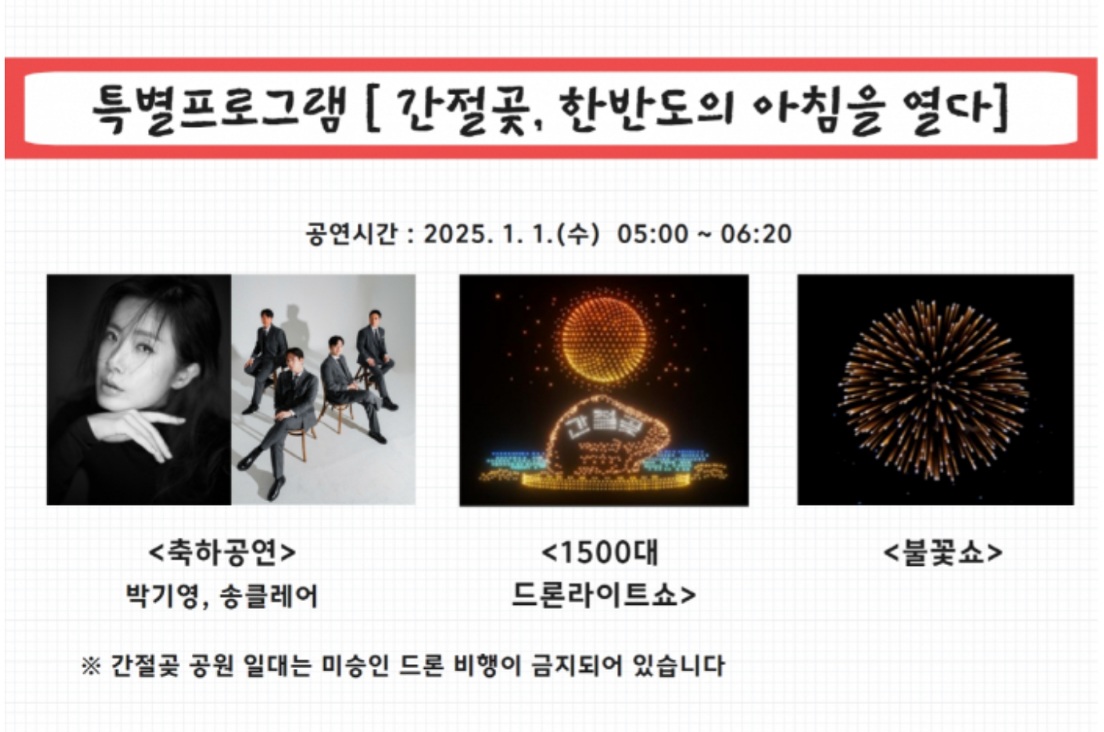 특별프로그램 [ 간절곶, 한반도의 아침을 열다]

공연시간 : 2025. 1. 1.(수) 05:00 ~ 06:20

간절곶

<축하공연>
박기영, 송클레어

<1500대
드론라이트쇼>

<불꽃쇼>

※ 간절곶 공원 일대는 미승인 드론 비행이 금지되어 있습니다